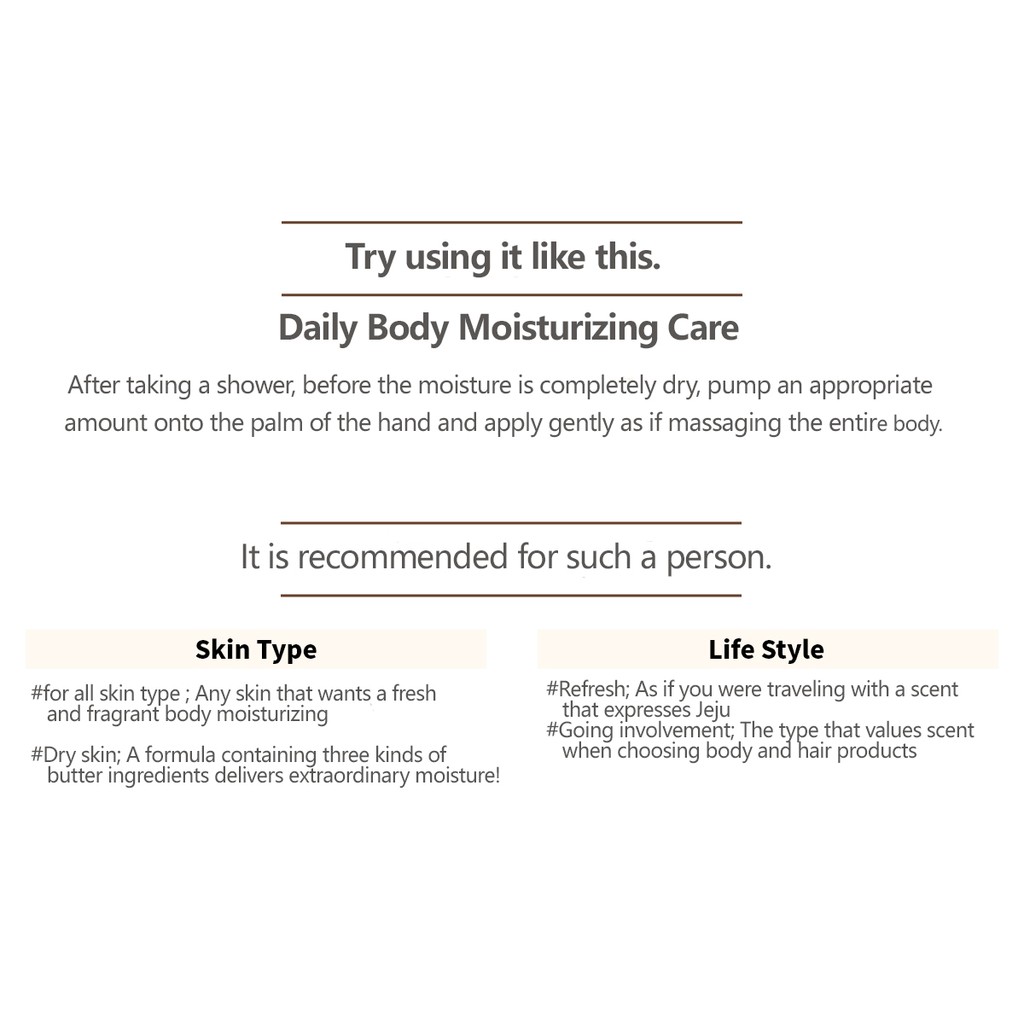 Try using it like this.

Daily Body Moisturizing Care

After taking a shower, before the moisture is completely dry, pump an appropriate amount onto the palm of the hand and apply gently as if massaging the entire body.

It is recommended for such a person.

Skin Type

#for all skin type ; Any skin that wants a fresh and fragrant body moisturizing

#Dry skin; A formula containing three kinds of butter ingredients delivers extraordinary moisture!

Life Style

#Refresh; As if you were traveling with a scent that expresses Jeju
#Going involvement; The type that values scent when choosing body and hair products